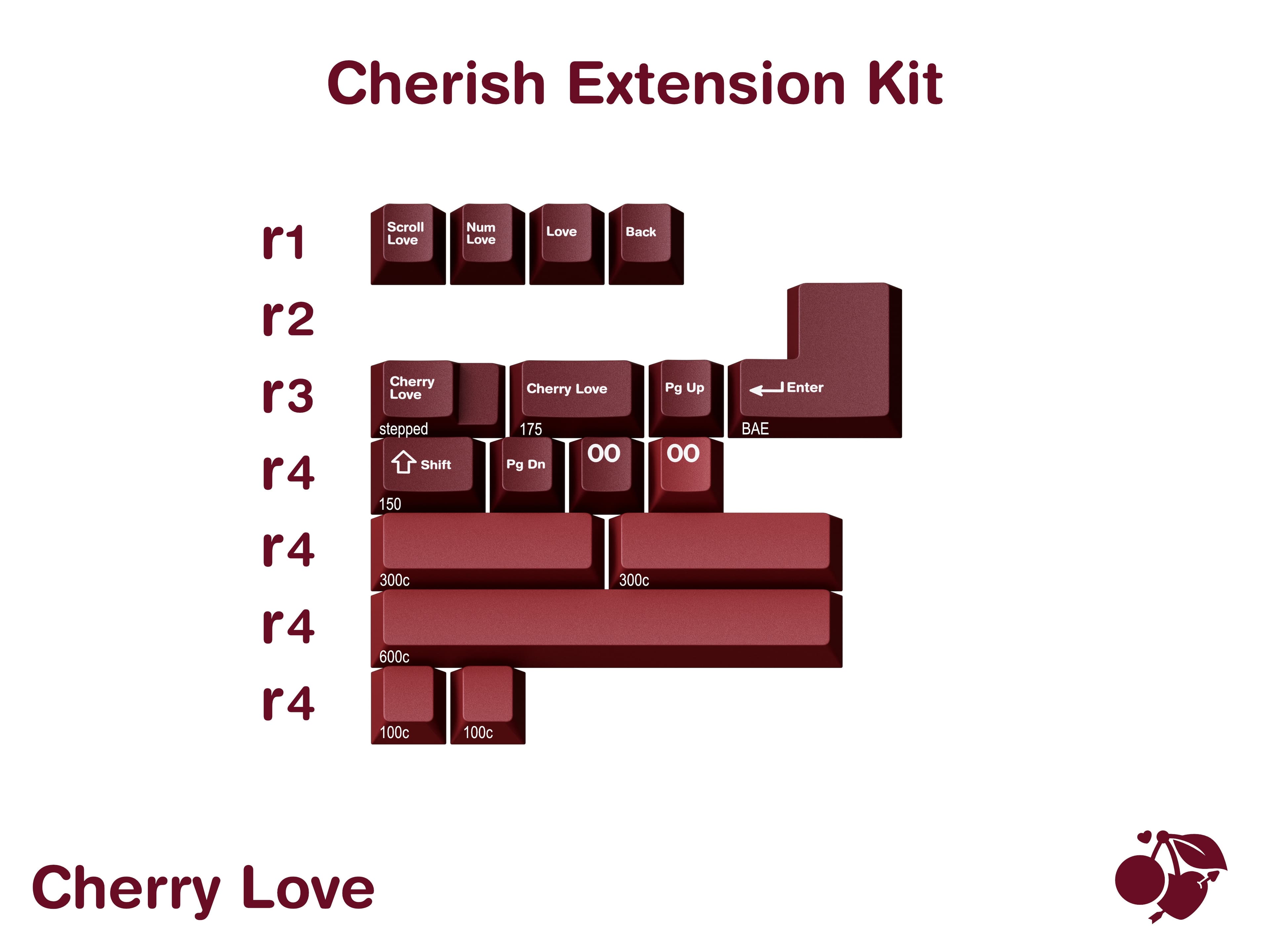 Cherish Extension Kit

r1
Scroll Love
Num Love
Love
Back

r2

r3
Cherry Love
stepped
Cherry Love
175
Pg Up
Enter
BAE

r4
Shift
150
Pg Dn
00
00

r4
300c
300c

r4
600c

r4
100c
100c

Cherry Love